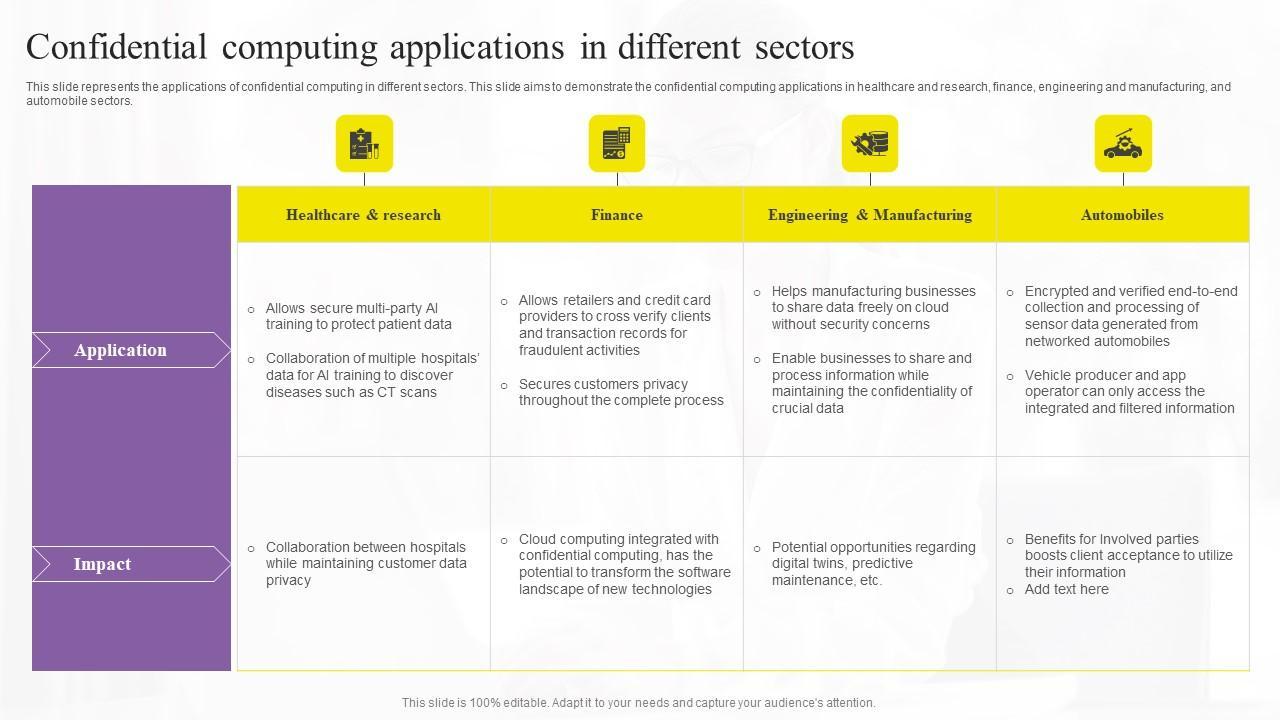 Confidential computing applications in different sectors

This slide represents the applications of confidential computing in different sectors. This slide aims to demonstrate the confidential computing applications in healthcare and research, finance, engineering and manufacturing, and automobile sectors.

| | Healthcare & research | Finance | Engineering & Manufacturing | Automobiles |
|---|---|---|---|---|
| Application | ○ Allows secure multi-party AI training to protect patient data ○ Collaboration of multiple hospitals' data for AI training to discover diseases such as CT scans | ○ Allows retailers and credit card providers to cross verify clients and transaction records for fraudulent activities ○ Secures customers privacy throughout the complete process | ○ Helps manufacturing businesses to share data freely on cloud without security concerns ○ Enable businesses to share and process information while maintaining the confidentiality of crucial data | ○ Encrypted and verified end-to-end collection and processing of sensor data generated from networked automobiles ○ Vehicle producer and app operator can only access the integrated and filtered information |
| Impact | ○ Collaboration between hospitals while maintaining customer data privacy | ○ Cloud computing integrated with confidential computing, has the potential to transform the software landscape of new technologies | ○ Potential opportunities regarding digital twins, predictive maintenance, etc. | ○ Benefits for Involved parties boosts client acceptance to utilize their information ○ Add text here |

This slide is 100% editable. Adapt it to your needs and capture your audience's attention.